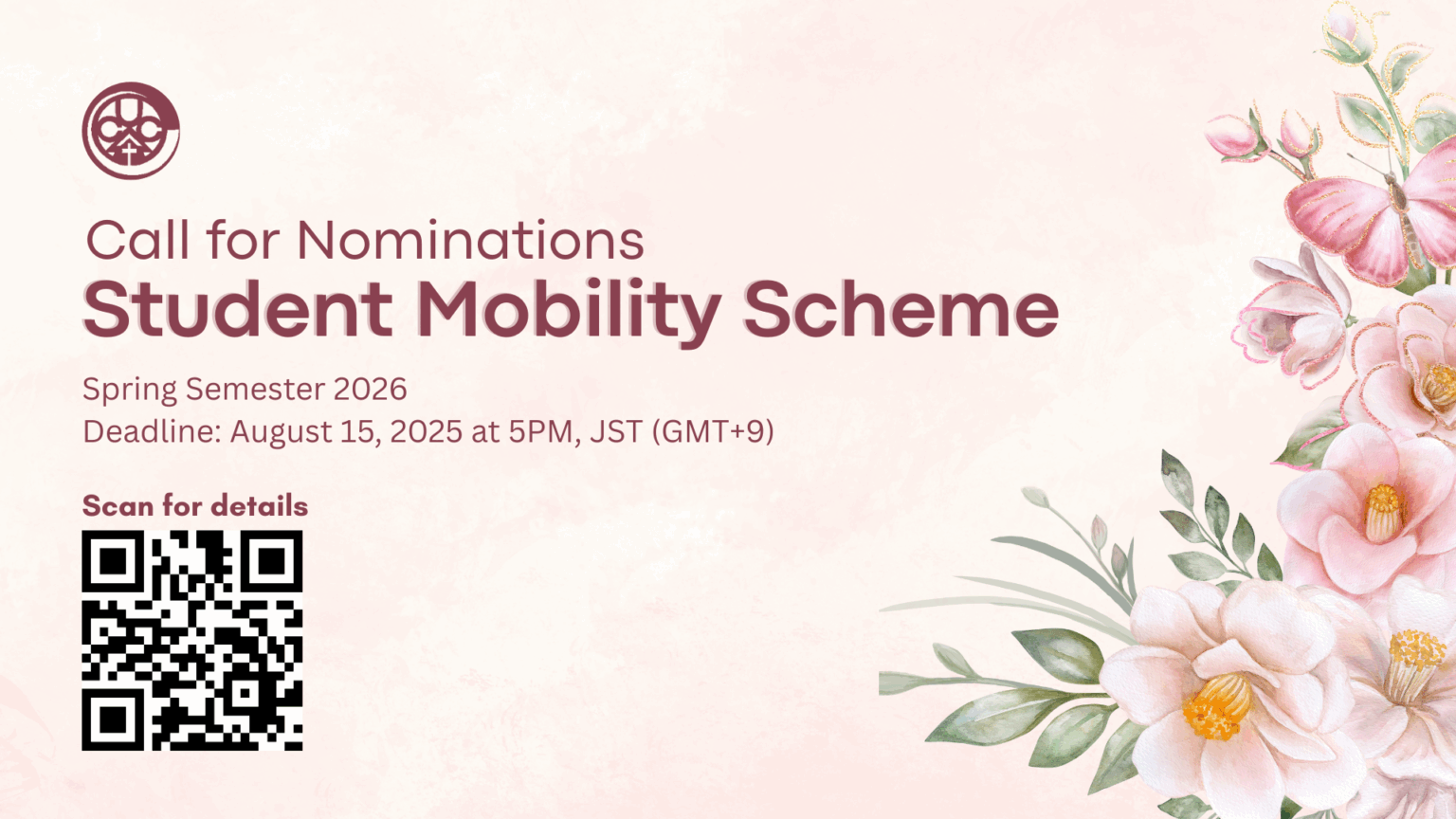 Call for Nominations
Student Mobility Scheme

Spring Semester 2026
Deadline: August 15, 2025 at 5PM, JST (GMT+9)

Scan for details